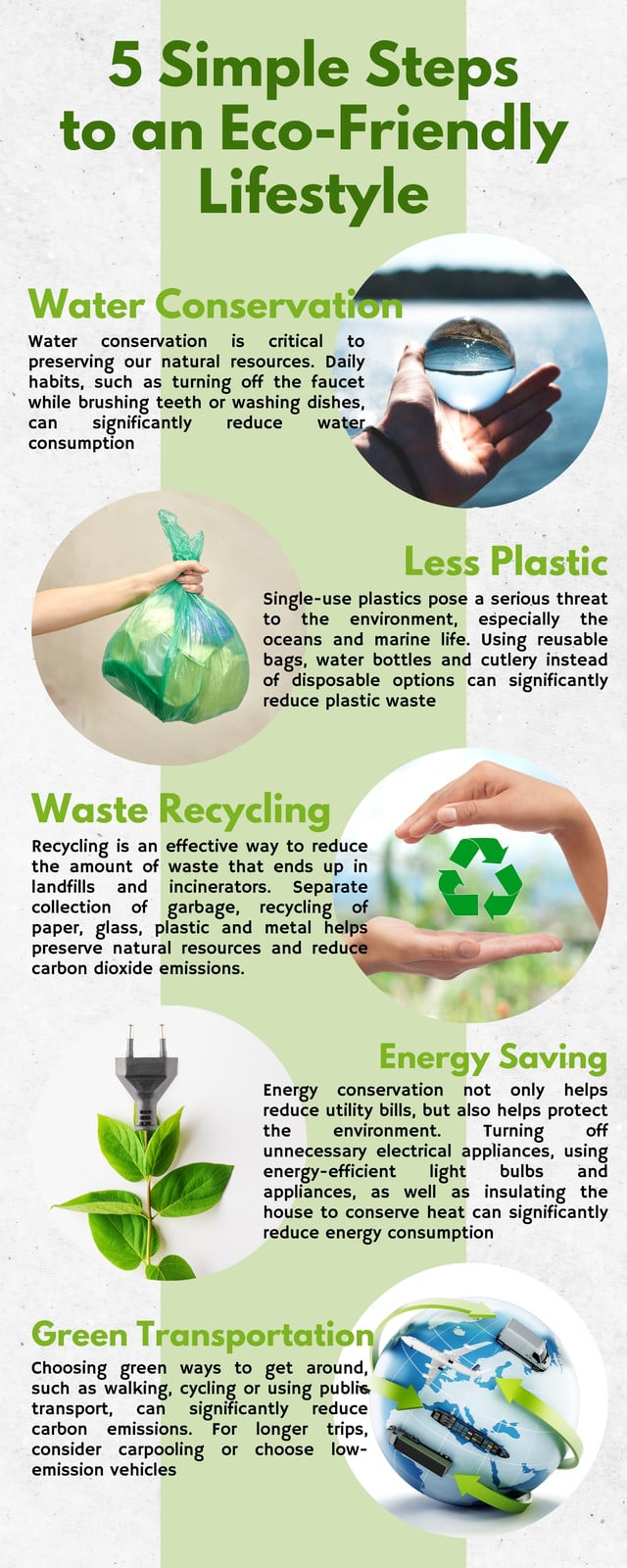 5 Simple Steps to an Eco-Friendly Lifestyle

Water Conservation

Water conservation is critical to preserving our natural resources. Daily habits, such as turning off the faucet while brushing teeth or washing dishes, can significantly reduce water consumption

Less Plastic

Single-use plastics pose a serious threat to the environment, especially the oceans and marine life. Using reusable bags, water bottles and cutlery instead of disposable options can significantly reduce plastic waste

Waste Recycling

Recycling is an effective way to reduce the amount of waste that ends up in landfills and incinerators. Separate collection of garbage, recycling of paper, glass, plastic and metal helps preserve natural resources and reduce carbon dioxide emissions.

Energy Saving

Energy conservation not only helps reduce utility bills, but also helps protect the environment. Turning off unnecessary electrical appliances, using energy-efficient light bulbs and appliances, as well as insulating the house to conserve heat can significantly reduce energy consumption

Green Transportation

Choosing green ways to get around, such as walking, cycling or using public transport, can significantly reduce carbon emissions. For longer trips, consider carpooling or choose low-emission vehicles